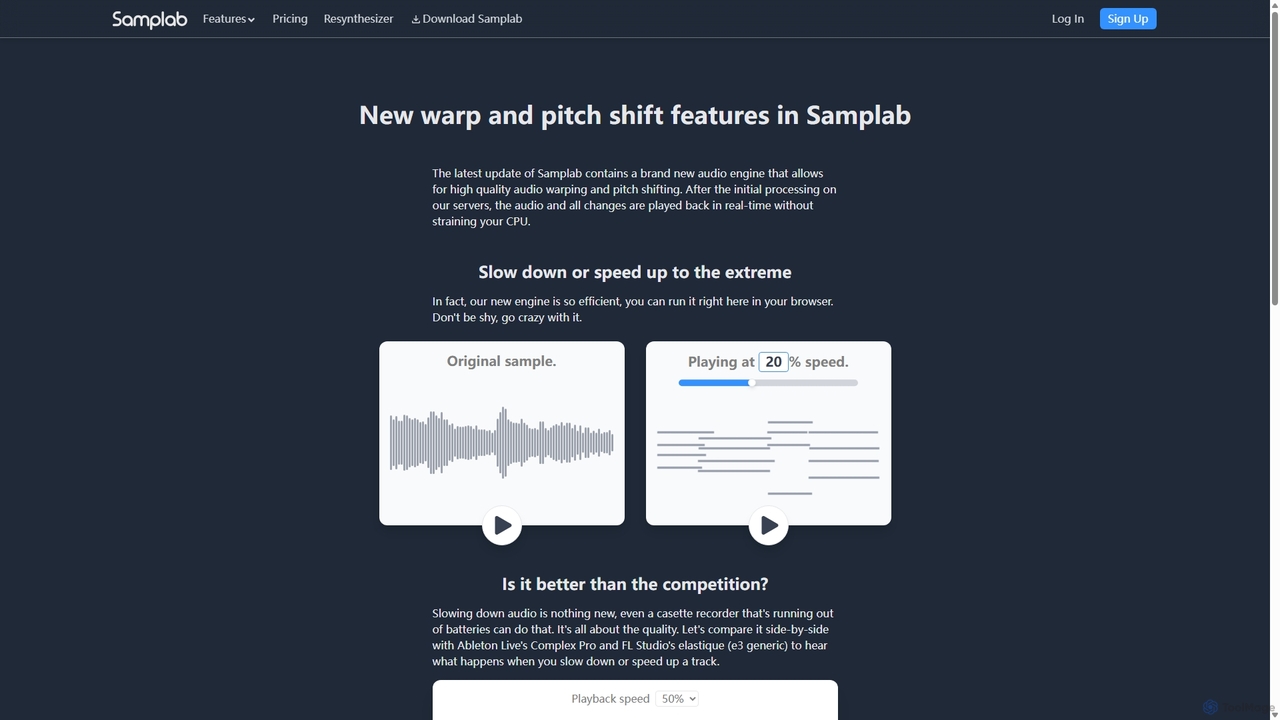 Samplab Features Pricing Resynthesizer Download Samplab Log In Sign Up

New warp and pitch shift features in Samplab

The latest update of Samplab contains a brand new audio engine that allows for high quality audio warping and pitch shifting. After the initial processing on our servers, the audio and all changes are played back in real-time without straining your CPU.

Slow down or speed up to the extreme

In fact, our new engine is so efficient, you can run it right here in your browser. Don't be shy, go crazy with it.

Original sample.

Playing at 20 % speed.

Is it better than the competition?

Slowing down audio is nothing new, even a casette recorder that's running out of batteries can do that. It's all about the quality. Let's compare it side-by-side with Ableton Live's Complex Pro and FL Studio's elastique (e3 generic) to hear what happens when you slow down or speed up a track.

Playback speed 50%